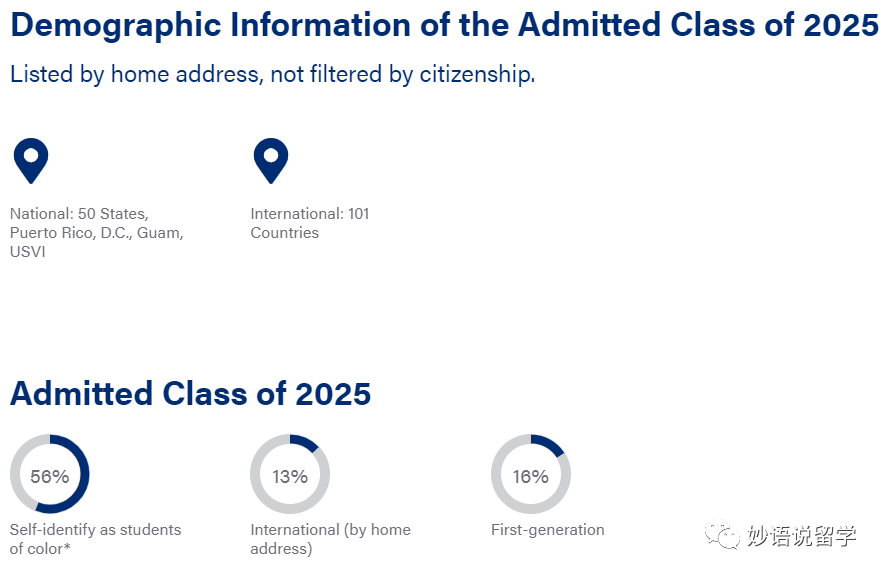 Demographic Information of the Admitted Class of 2025

Listed by home address, not filtered by citizenship.

National: 50 States, Puerto Rico, D.C., Guam, USVI

International: 101 Countries

Admitted Class of 2025

56%
Self-identify as students of color*

13%
International (by home address)

16%
First-generation

妙语说留学